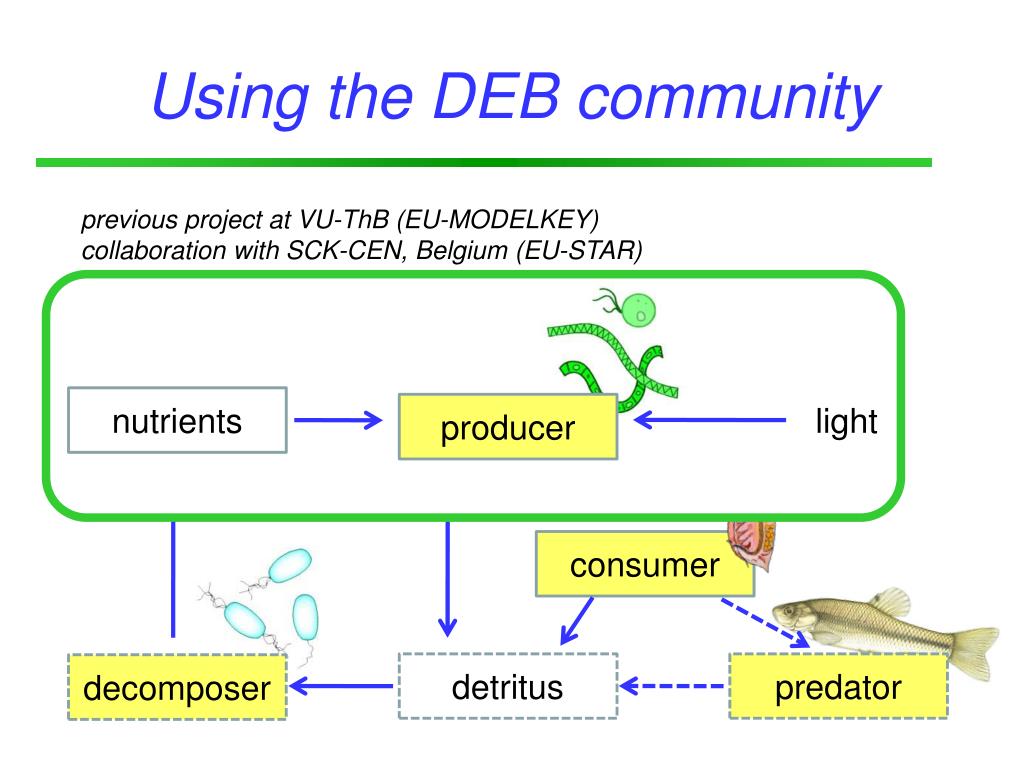 Using the DEB community

previous project at VU-ThB (EU-MODELKEY)
collaboration with SCK-CEN, Belgium (EU-STAR)

nutrients

producer

light

consumer

decomposer

detritus

predator